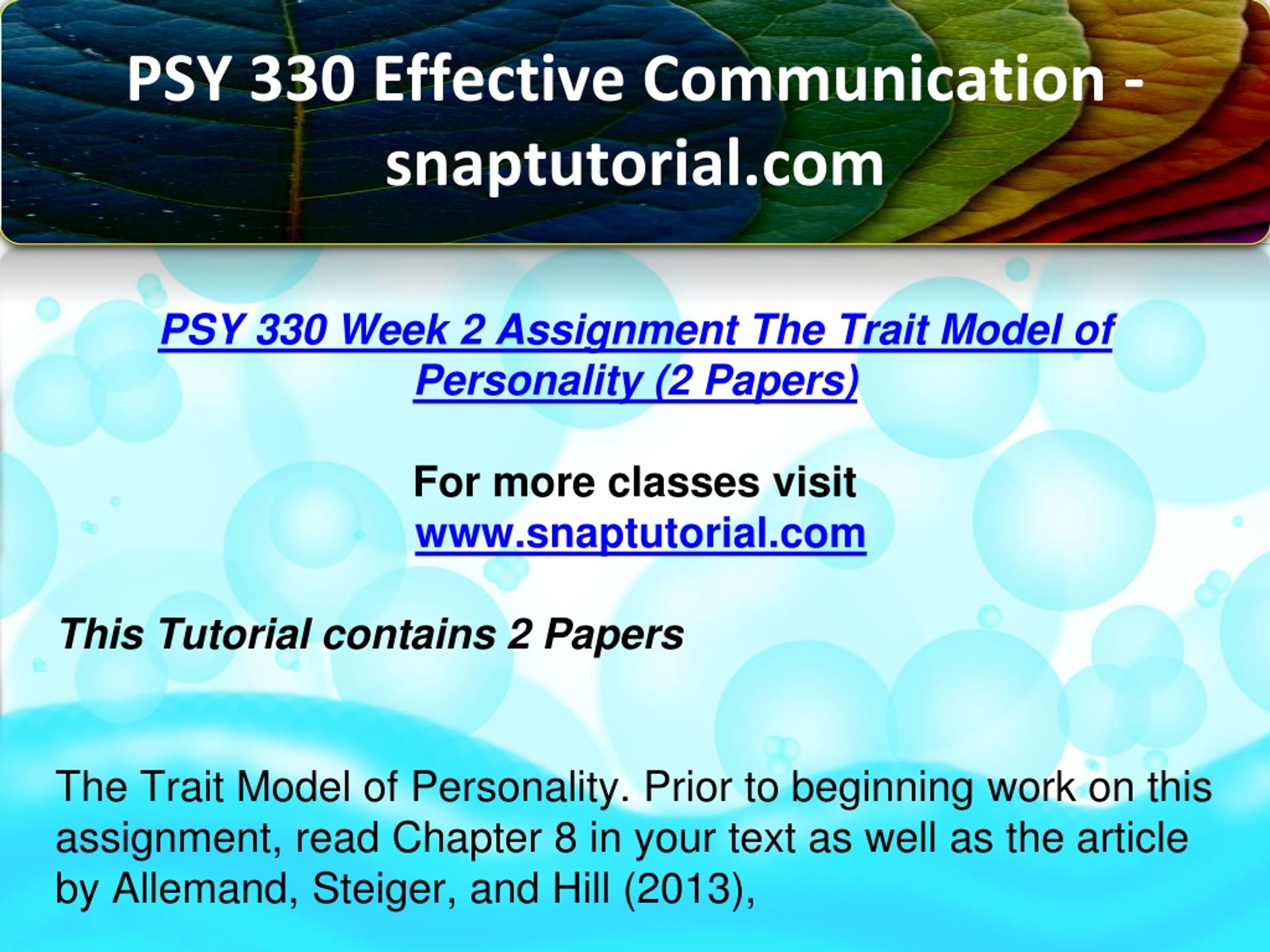 PSY 330 Effective Communication - snaptutorial.com

PSY 330 Week 2 Assignment The Trait Model of Personality (2 Papers)

For more classes visit
www.snaptutorial.com

This Tutorial contains 2 Papers

The Trait Model of Personality. Prior to beginning work on this assignment, read Chapter 8 in your text as well as the article by Allemand, Steiger, and Hill (2013),